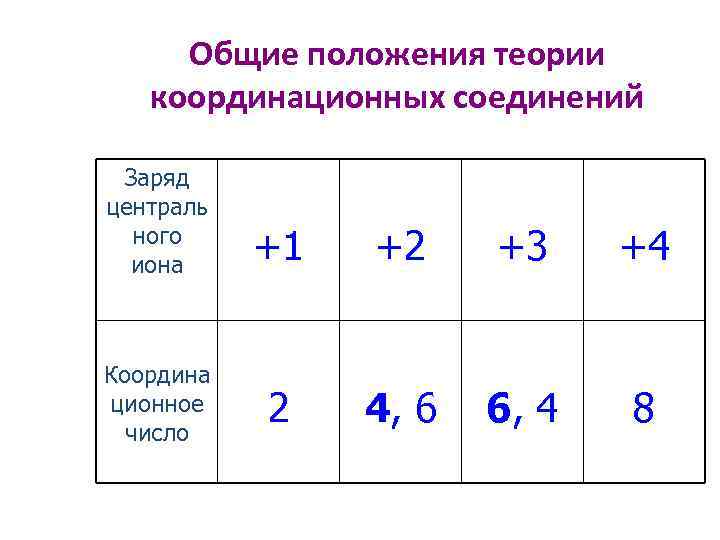 Общие положения теории координационных соединений

| Заряд центрального иона | +1 | +2 | +3 | +4 |
|---|---|---|---|---|
| Координационное число | 2 | **4**, 6 | **6**, 4 | 8 |